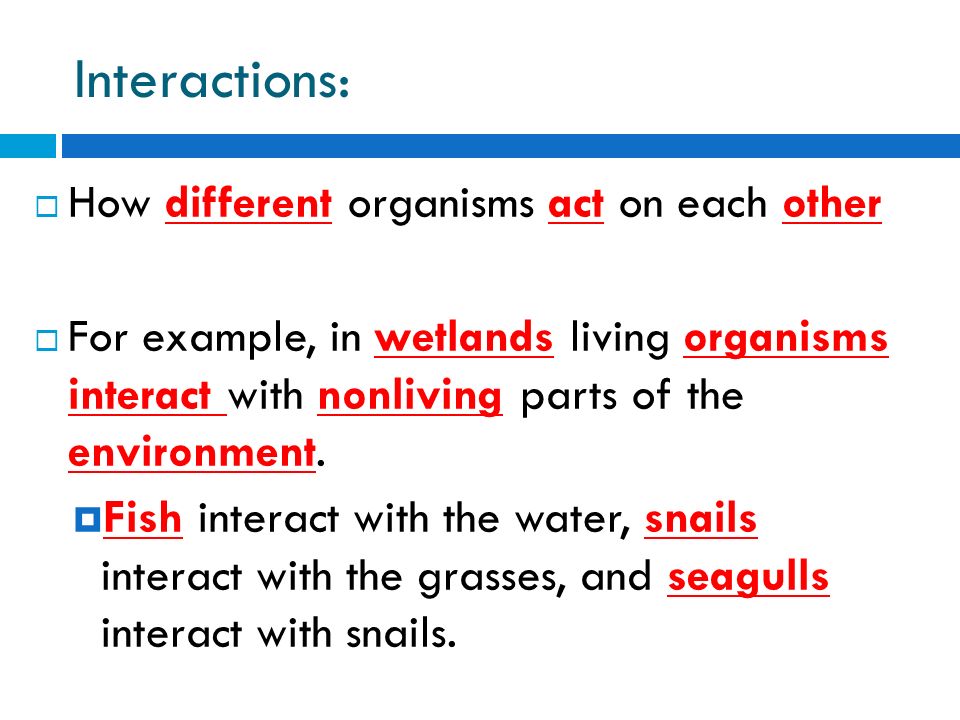 Interactions:

How different organisms act on each other

For example, in wetlands living organisms interact with nonliving parts of the environment.

Fish interact with the water, snails interact with the grasses, and seagulls interact with snails.